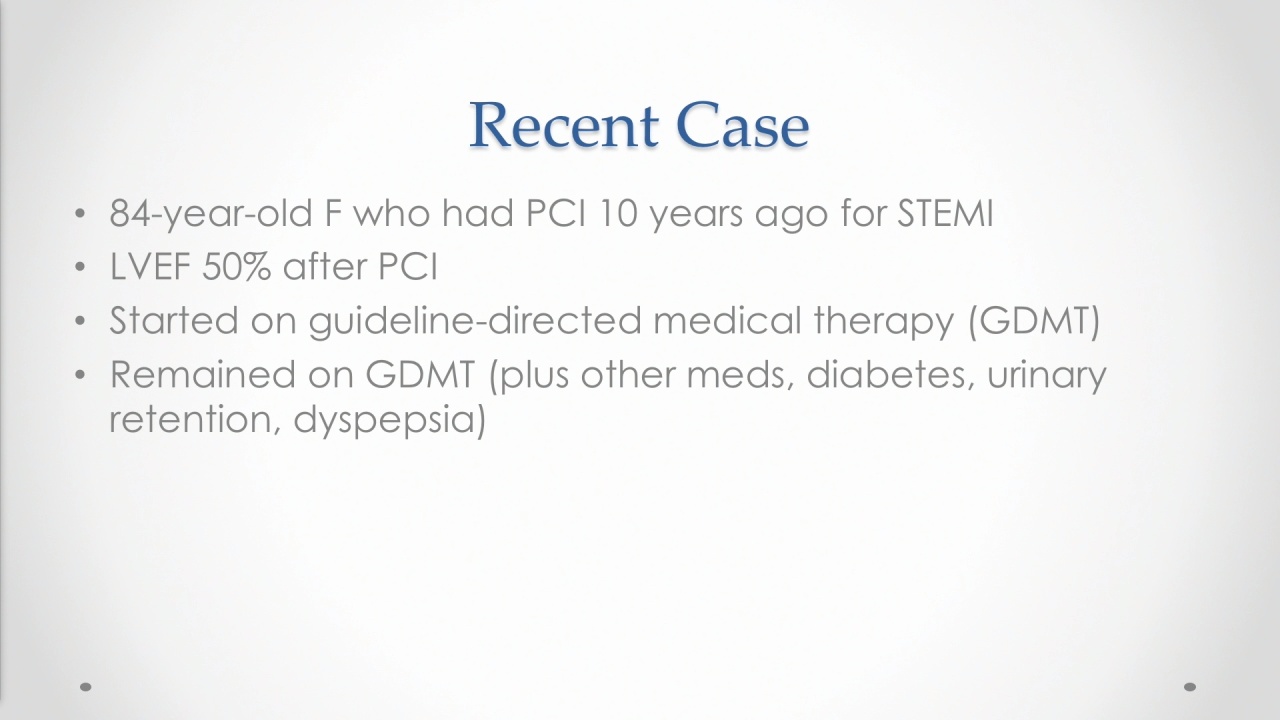 Recent Case

• 84-year-old F who had PCI 10 years ago for STEMI
• LVEF 50% after PCI
• Started on guideline-directed medical therapy (GDMT)
• Remained on GDMT (plus other meds, diabetes, urinary retention, dyspepsia)